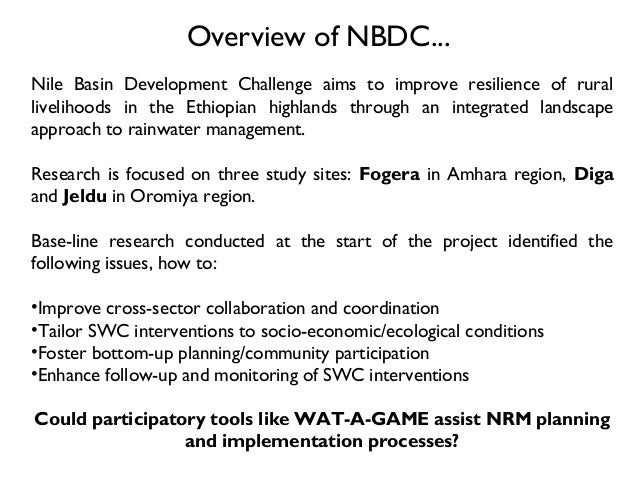 Overview of NBDC...

Nile Basin Development Challenge aims to improve resilience of rural livelihoods in the Ethiopian highlands through an integrated landscape approach to rainwater management.

Research is focused on three study sites: Fogera in Amhara region, Diga and Jeldu in Oromiya region.

Base-line research conducted at the start of the project identified the following issues, how to:

•Improve cross-sector collaboration and coordination
•Tailor SWC interventions to socio-economic/ecological conditions
•Foster bottom-up planning/community participation
•Enhance follow-up and monitoring of SWC interventions

Could participatory tools like WAT-A-GAME assist NRM planning and implementation processes?